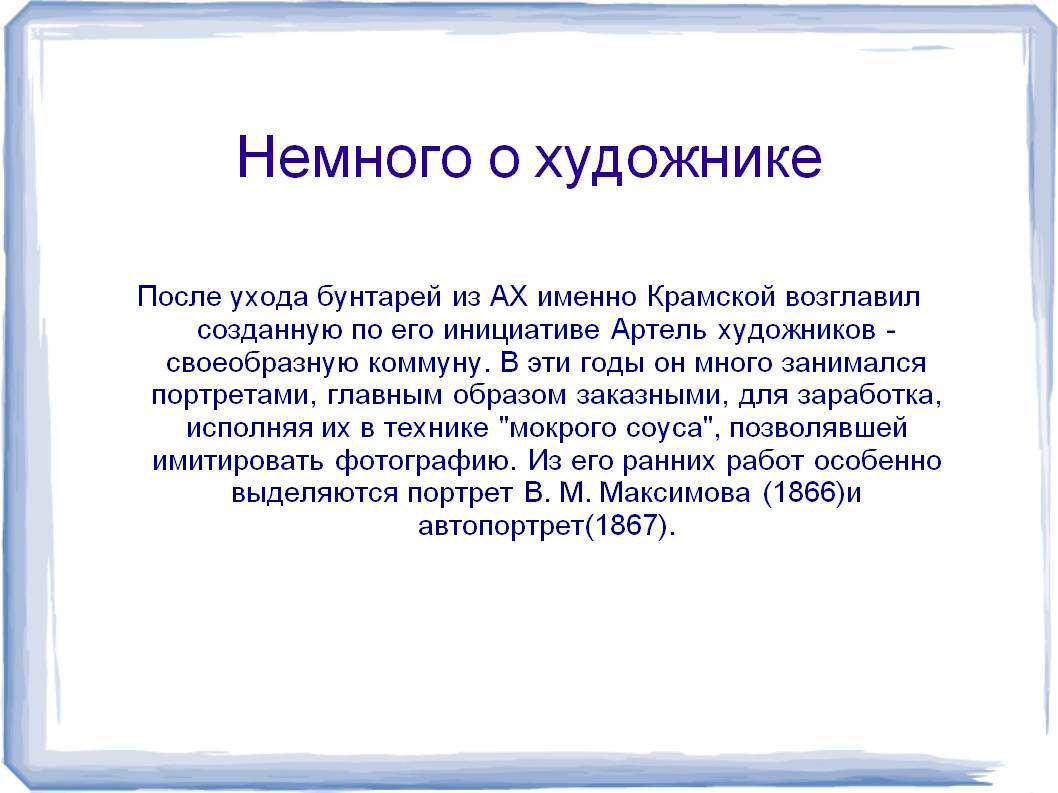 Немного о художнике

После ухода бунтарей из АХ именно Крамской возглавил созданную по его инициативе Артель художников - своеобразную коммуну. В эти годы он много занимался портретами, главным образом заказными, для заработка, исполняя их в технике "мокрого соуса", позволявшей имитировать фотографию. Из его ранних работ особенно выделяются портрет В. М. Максимова (1866)и автопортрет(1867).